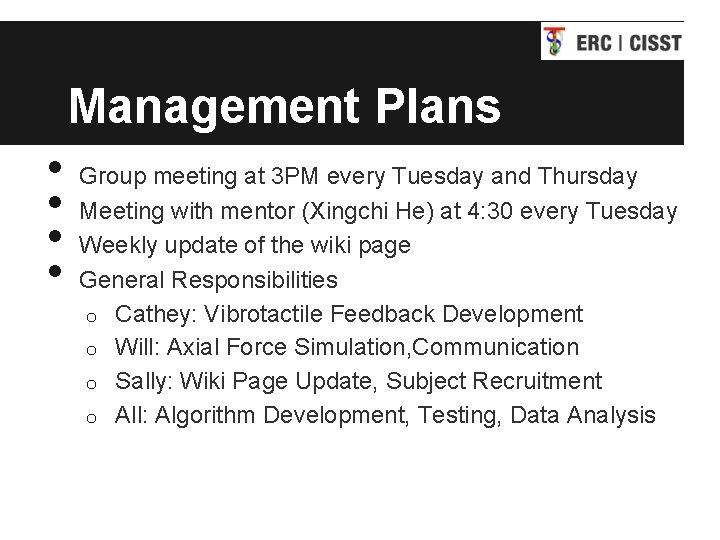 ERC | CISST

Management Plans

- Group meeting at 3PM every Tuesday and Thursday
- Meeting with mentor (Xingchi He) at 4:30 every Tuesday
- Weekly update of the wiki page
- General Responsibilities
  - Cathey: Vibrotactile Feedback Development
  - Will: Axial Force Simulation,Communication
  - Sally: Wiki Page Update, Subject Recruitment
  - All: Algorithm Development, Testing, Data Analysis